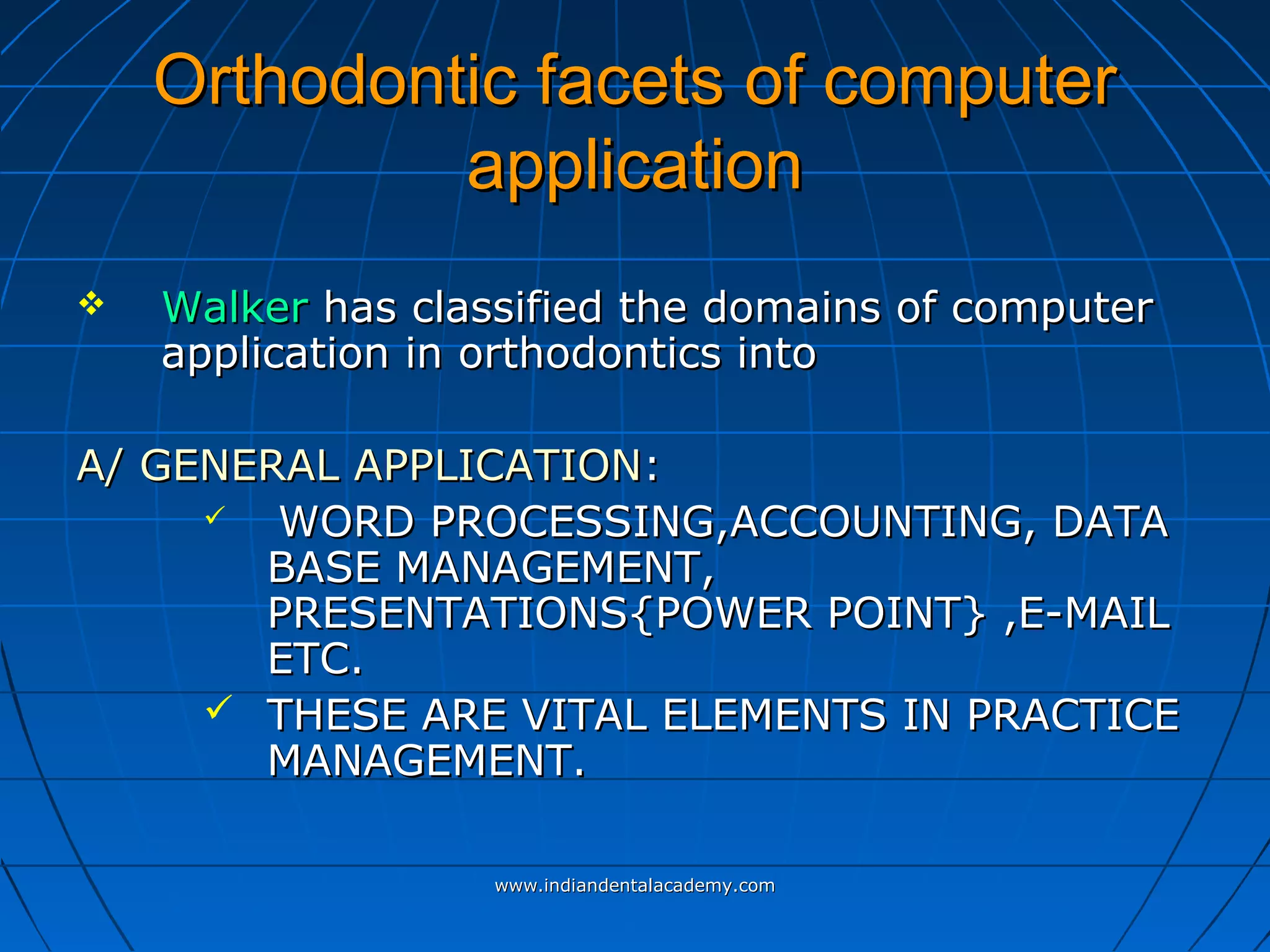 Orthodontic facets of computer application

❖ Walker has classified the domains of computer application in orthodontics into

A/ GENERAL APPLICATION:

✓ WORD PROCESSING,ACCOUNTING, DATA BASE MANAGEMENT, PRESENTATIONS{POWER POINT} ,E-MAIL ETC.

✓ THESE ARE VITAL ELEMENTS IN PRACTICE MANAGEMENT.

www.indiandentalacademy.com